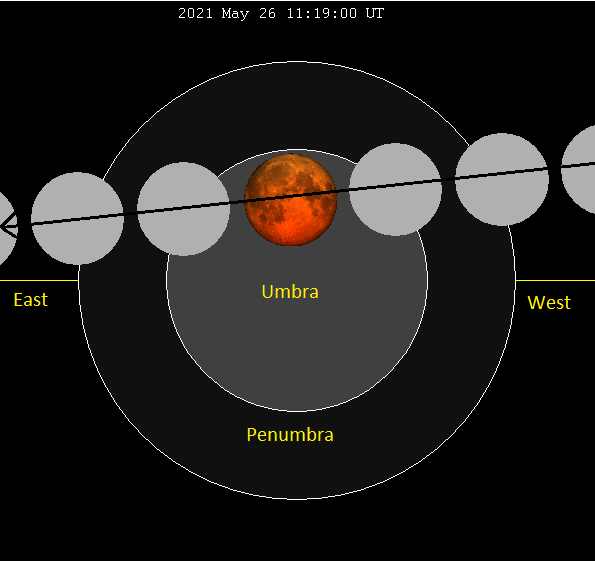 2021 May 26 11:19:00 UT

East

Umbra

West

Penumbra